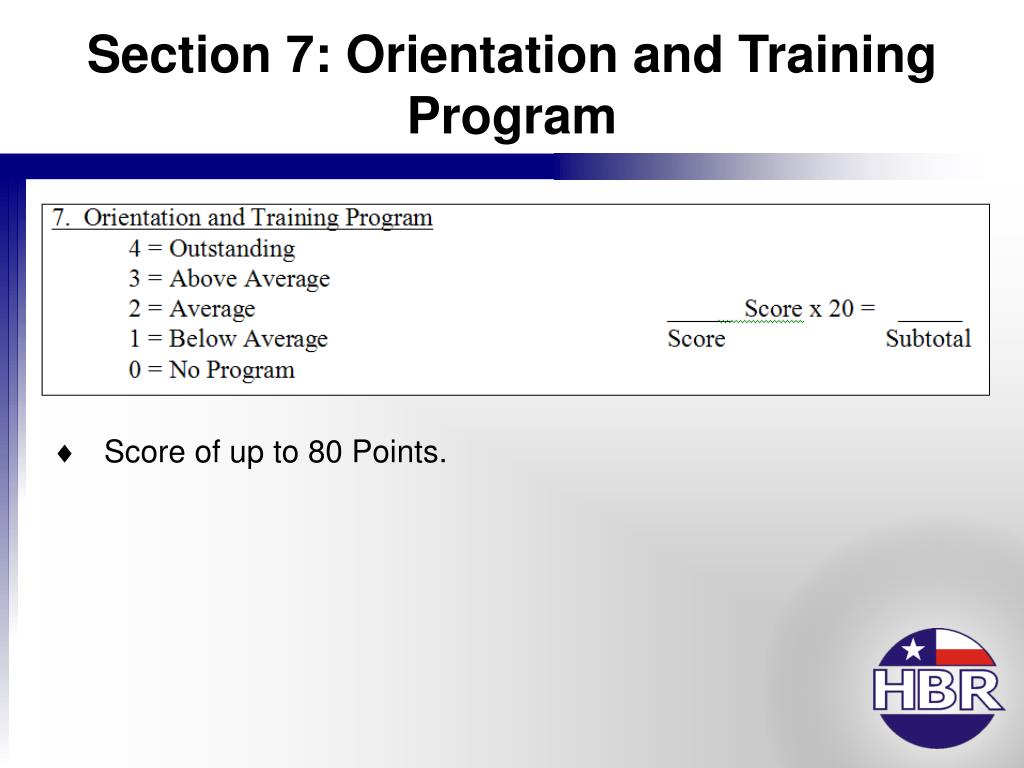 Section 7: Orientation and Training Program

7. Orientation and Training Program
4 = Outstanding
3 = Above Average
2 = Average
1 = Below Average
0 = No Program

_____ Score x 20 = _____
Score Subtotal

♦ Score of up to 80 Points.

HBR